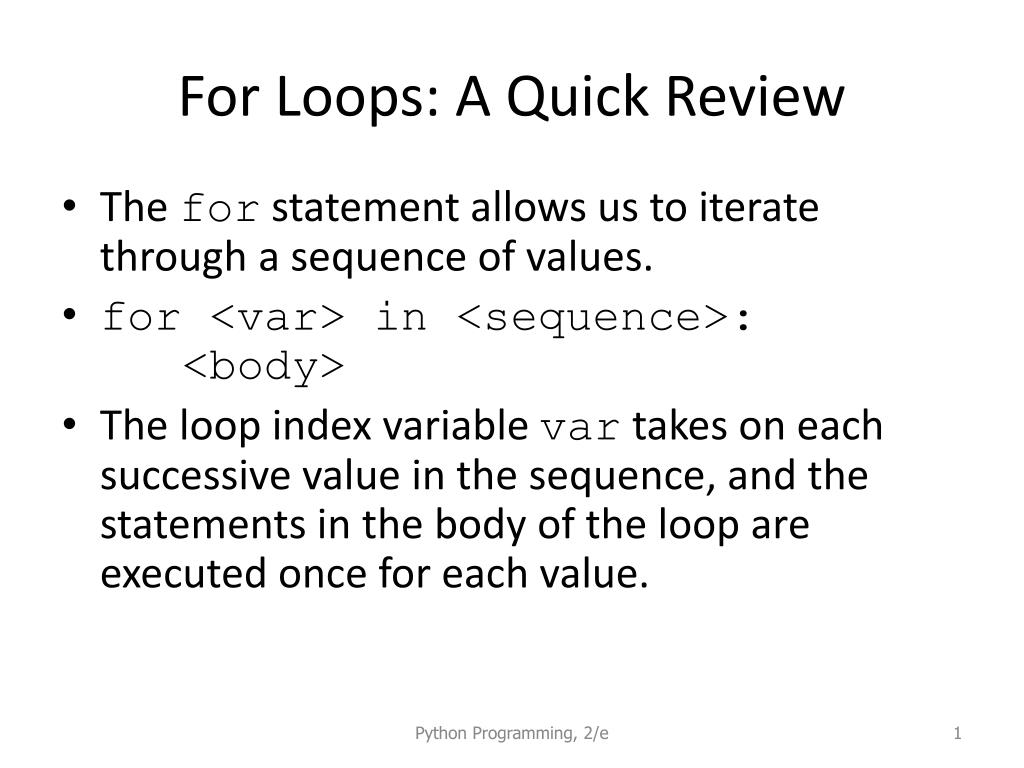 For Loops: A Quick Review

• The for statement allows us to iterate through a sequence of values.
• for <var> in <sequence>:
    <body>
• The loop index variable var takes on each successive value in the sequence, and the statements in the body of the loop are executed once for each value.

Python Programming, 2/e

1